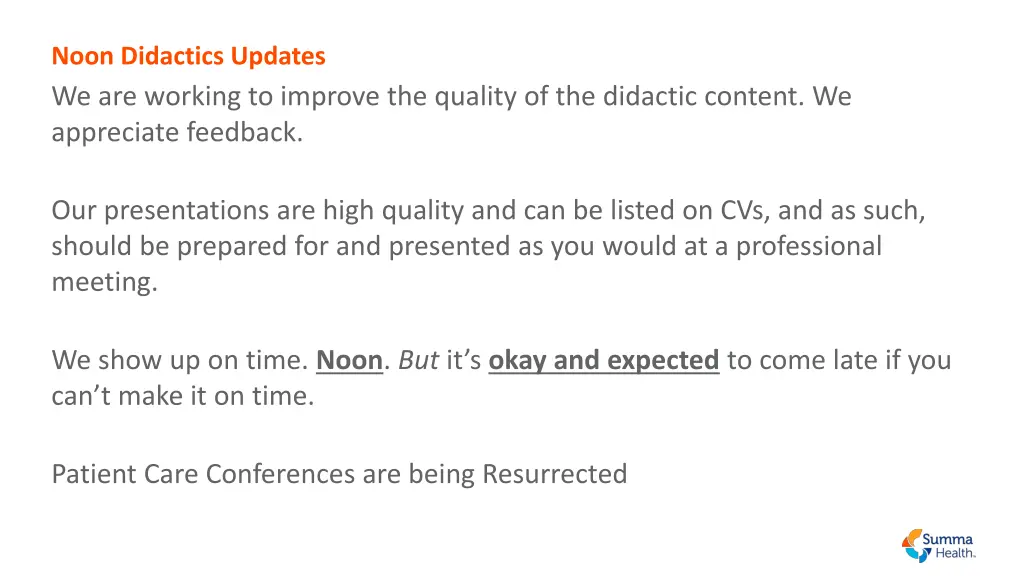 Noon Didactics Updates

We are working to improve the quality of the didactic content. We appreciate feedback.

Our presentations are high quality and can be listed on CVs, and as such, should be prepared for and presented as you would at a professional meeting.

We show up on time. Noon. But it's okay and expected to come late if you can't make it on time.

Patient Care Conferences are being Resurrected

Summa Health.